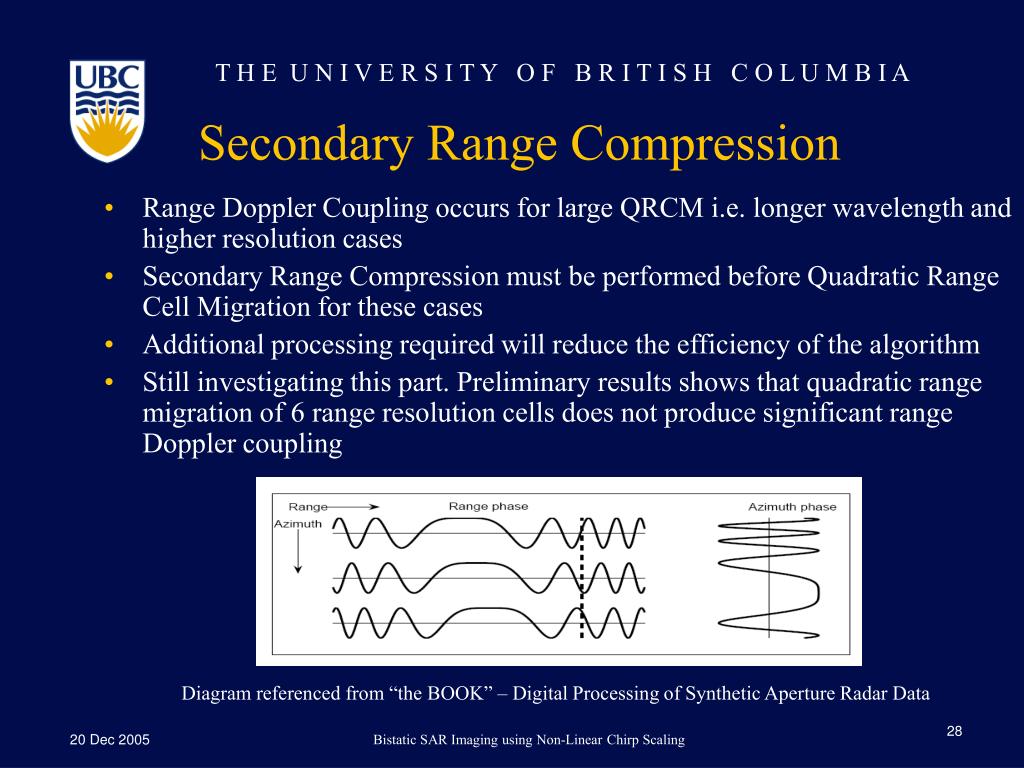 UBC

THE UNIVERSITY OF BRITISH COLUMBIA

Secondary Range Compression

• Range Doppler Coupling occurs for large QRCM i.e. longer wavelength and higher resolution cases
• Secondary Range Compression must be performed before Quadratic Range Cell Migration for these cases
• Additional processing required will reduce the efficiency of the algorithm
• Still investigating this part. Preliminary results shows that quadratic range migration of 6 range resolution cells does not produce significant range Doppler coupling

Range
Azimuth
Range phase
Azimuth phase

Diagram referenced from “the BOOK” – Digital Processing of Synthetic Aperture Radar Data

20 Dec 2005

Bistatic SAR Imaging using Non-Linear Chirp Scaling

28